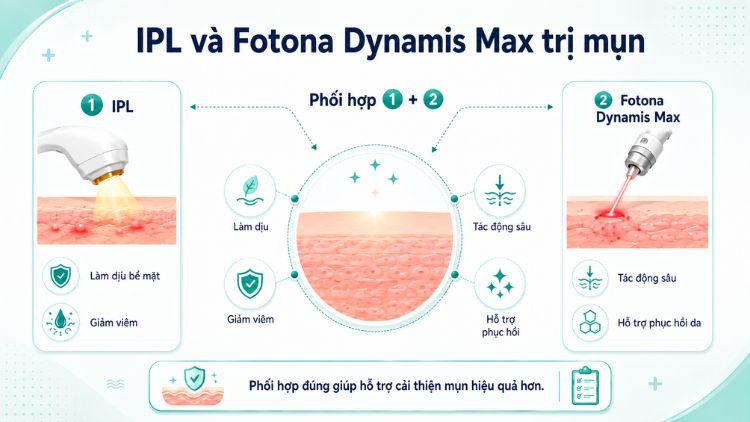 IPL và Fotona Dynamis Max trị mụn

1 IPL

Làm dịu bề mặt

Giảm viêm

Phối hợp 1 + 2

Làm dịu

Giảm viêm

Tác động sâu

Hỗ trợ phục hồi

2 Fotona Dynamis Max

Tác động sâu

Hỗ trợ phục hồi da

Phối hợp đúng giúp hỗ trợ cải thiện mụn hiệu quả hơn.